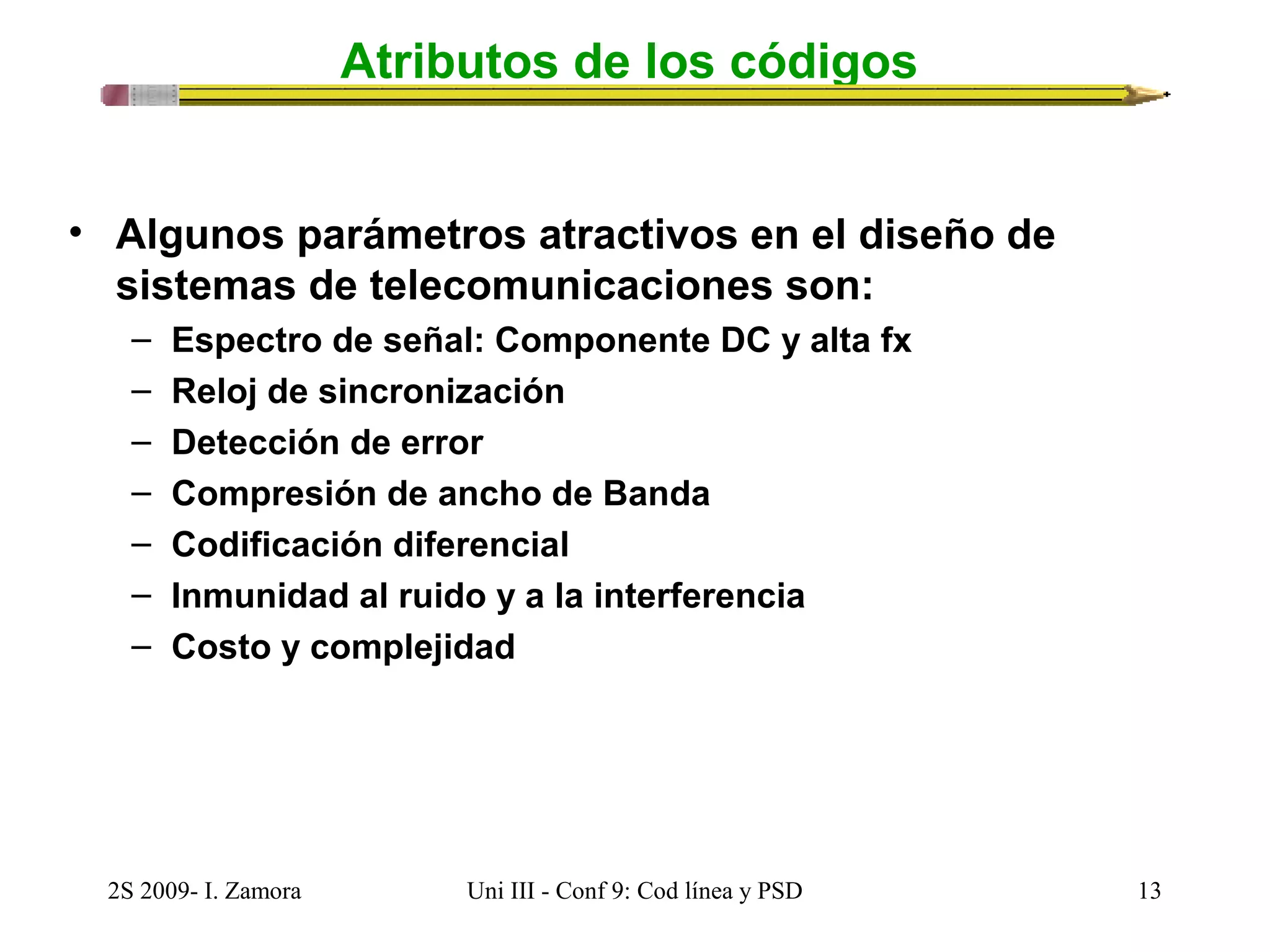 Atributos de los códigos

• Algunos parámetros atractivos en el diseño de sistemas de telecomunicaciones son:
– Espectro de señal: Componente DC y alta fx
– Reloj de sincronización
– Detección de error
– Compresión de ancho de Banda
– Codificación diferencial
– Inmunidad al ruido y a la interferencia
– Costo y complejidad

2S 2009- I. Zamora
Uni III - Conf 9: Cod línea y PSD
13